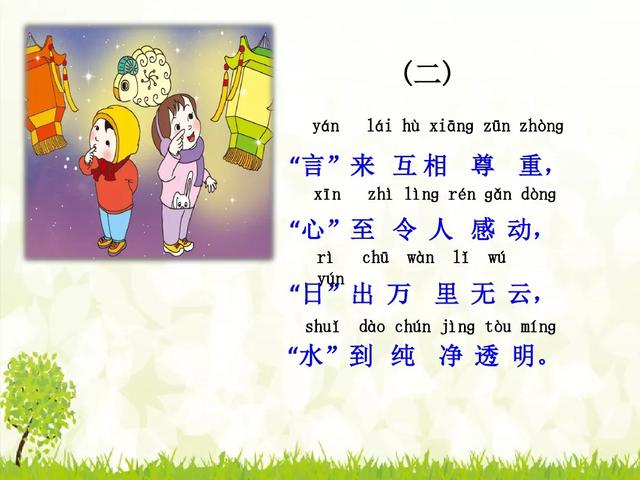 （二）

yán lái hù xiāng zūn zhòng
“言”来互相尊重，
xīn zhì lìng rén gǎn dòng
“心”至令人感动，
rì chū wàn lǐ wú yún
“日”出万里无云，
shuǐ dào chún jìng tòu míng
“水”到纯净透明。